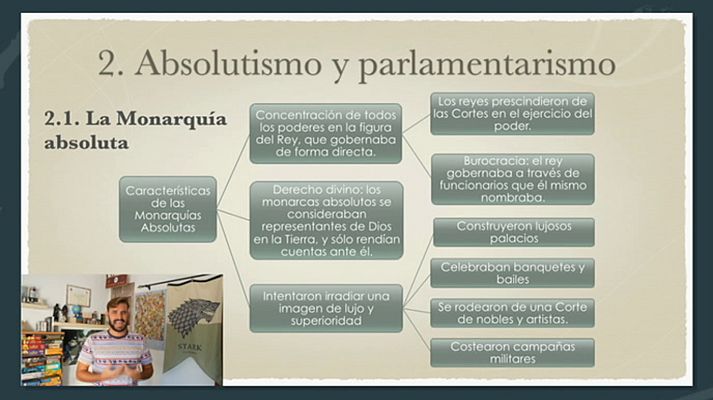 2. Absolutismo y parlamentarismo

2.1. La Monarquía absoluta

Características de las Monarquías Absolutas

Concentración de todos los poderes en la figura del Rey, que gobernaba de forma directa.

Los reyes prescindieron de las Cortes en el ejercicio del poder.

Burocracia: el rey gobernaba a través de funcionarios que él mismo nombraba.

Derecho divino: los monarcas absolutos se consideraban representantes de Dios en la Tierra, y sólo rendían cuentas ante él.

Intentaron irradiar una imagen de lujo y superioridad

Construyeron lujosos palacios

Celebraban banquetes y bailes

Se rodearon de una Corte de nobles y artistas.

Costearon campañas militares

STARK